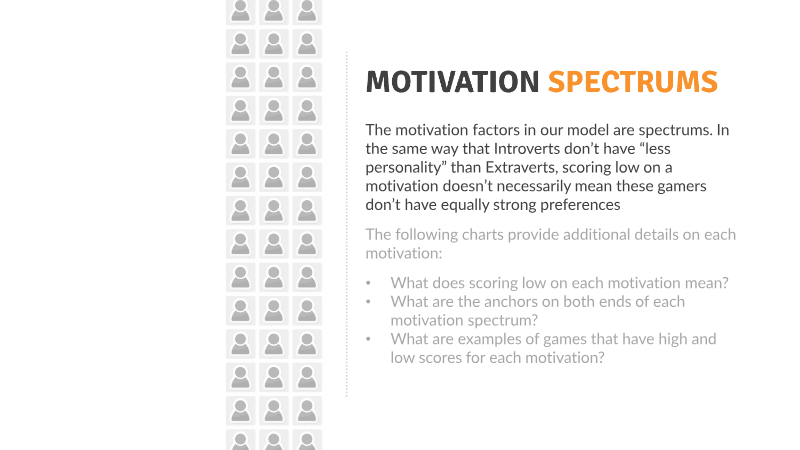 MOTIVATION SPECTRUMS

The motivation factors in our model are spectrums. In the same way that Introverts don't have "less personality" than Extraverts, scoring low on a motivation doesn't necessarily mean these gamers don't have equally strong preferences

The following charts provide additional details on each motivation:

• What does scoring low on each motivation mean?
• What are the anchors on both ends of each motivation spectrum?
• What are examples of games that have high and low scores for each motivation?